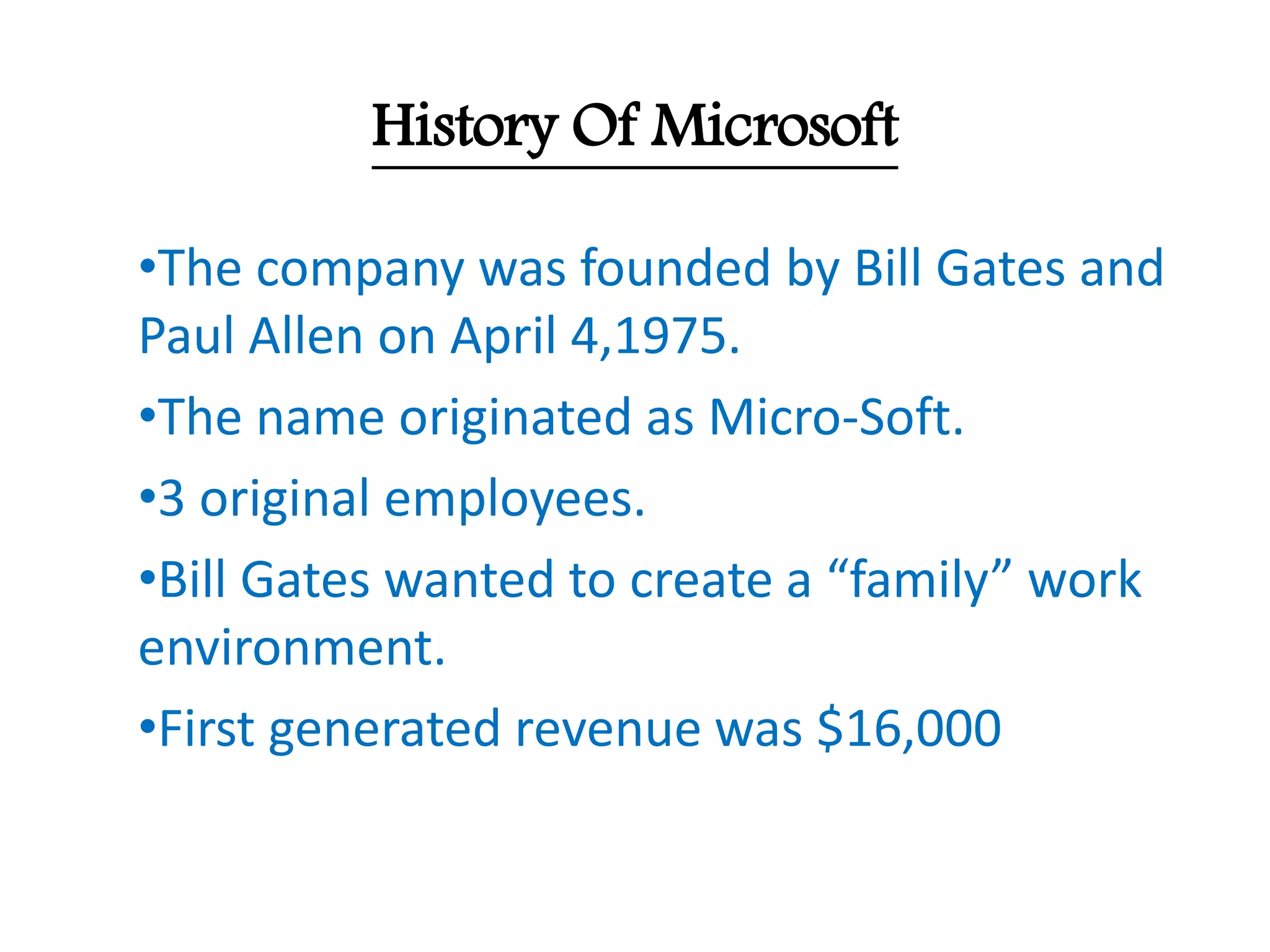 History Of Microsoft

•The company was founded by Bill Gates and Paul Allen on April 4,1975.

•The name originated as Micro-Soft.

•3 original employees.

•Bill Gates wanted to create a “family” work environment.

•First generated revenue was \$16,000